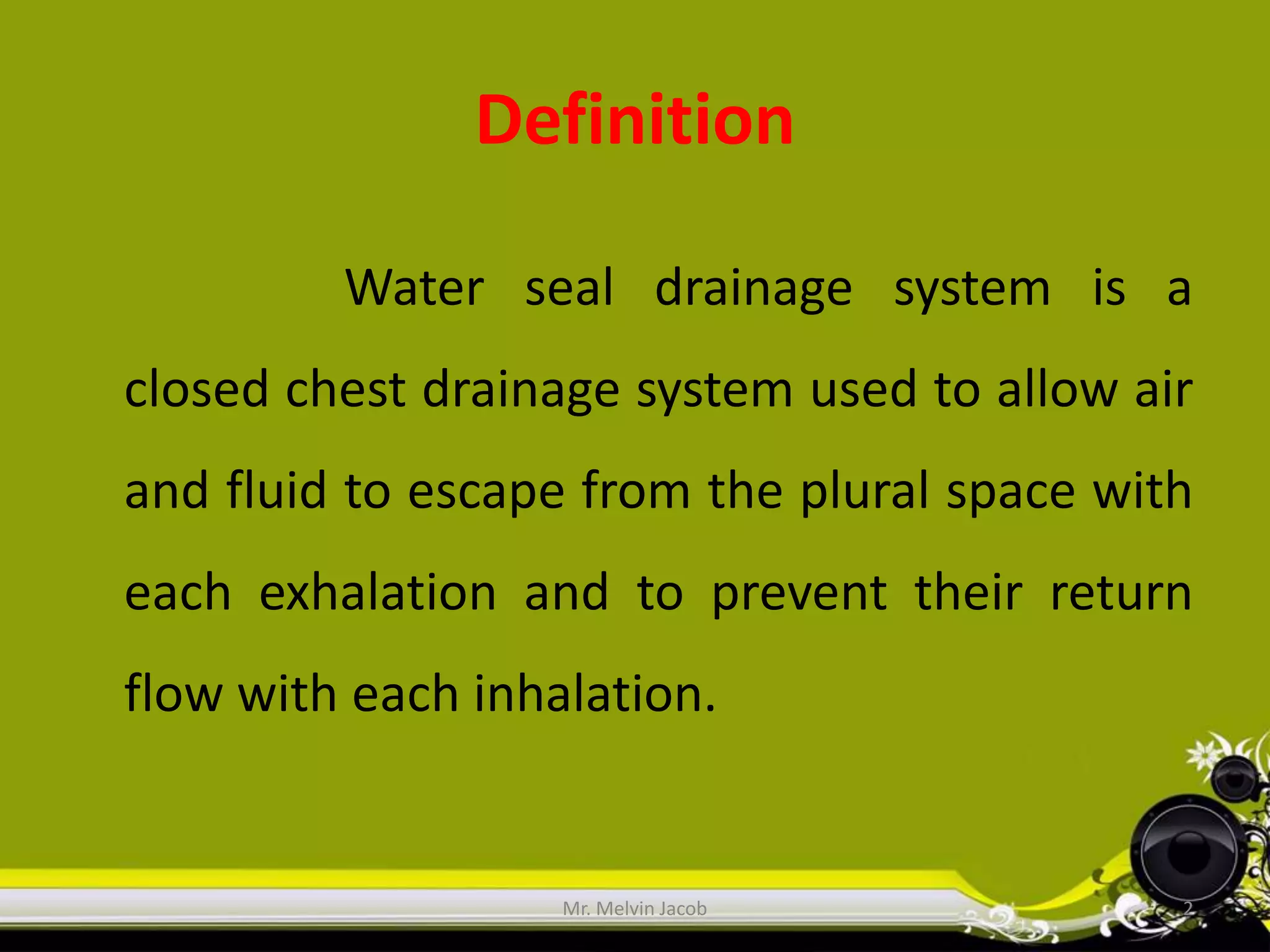 Definition

Water seal drainage system is a closed chest drainage system used to allow air and fluid to escape from the plural space with each exhalation and to prevent their return flow with each inhalation.

Mr. Melvin Jacob

2